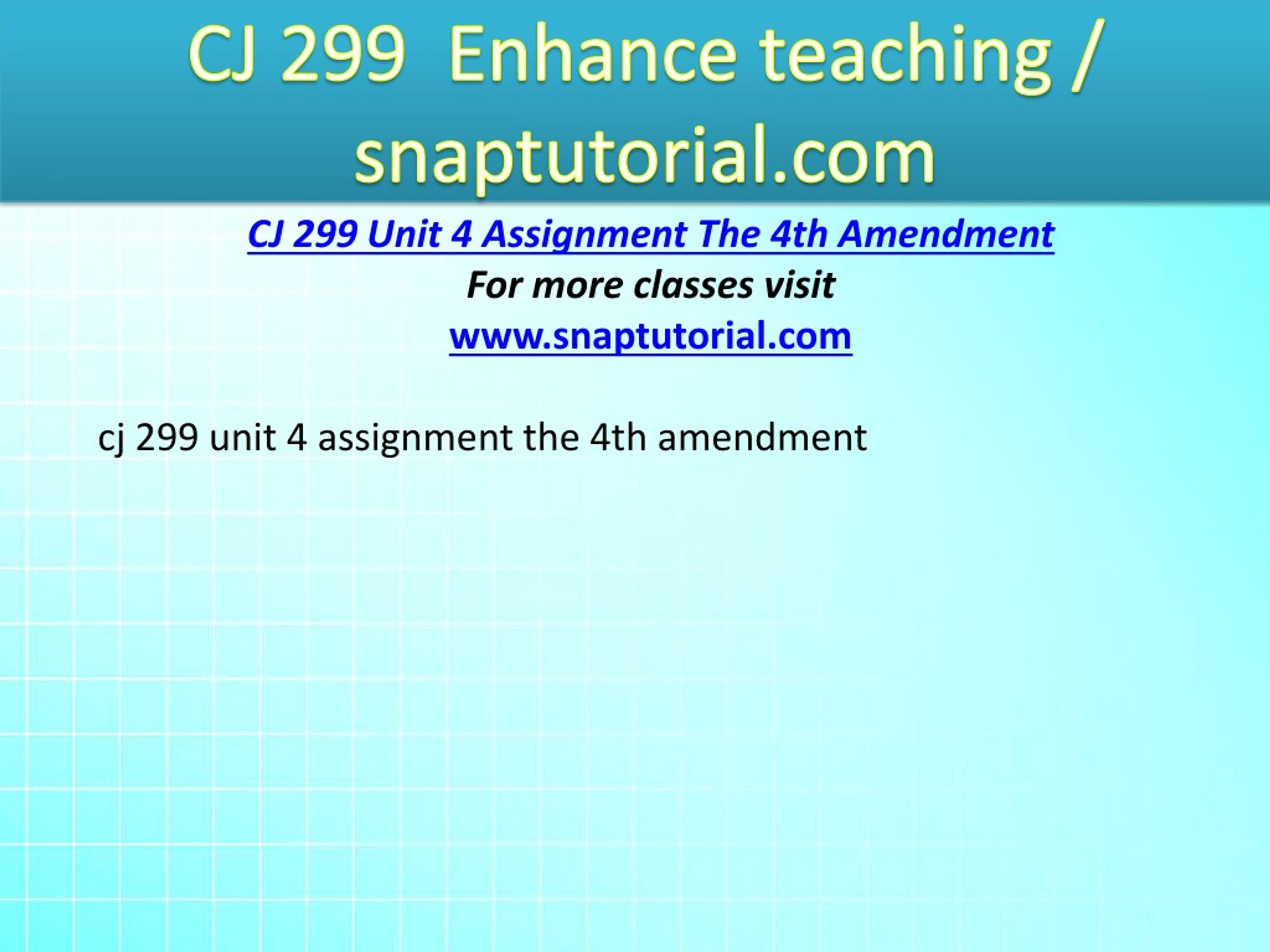 CJ 299 Enhance teaching / snaptutorial.com

CJ 299 Unit 4 Assignment The 4th Amendment

For more classes visit

www.snaptutorial.com

cj 299 unit 4 assignment the 4th amendment